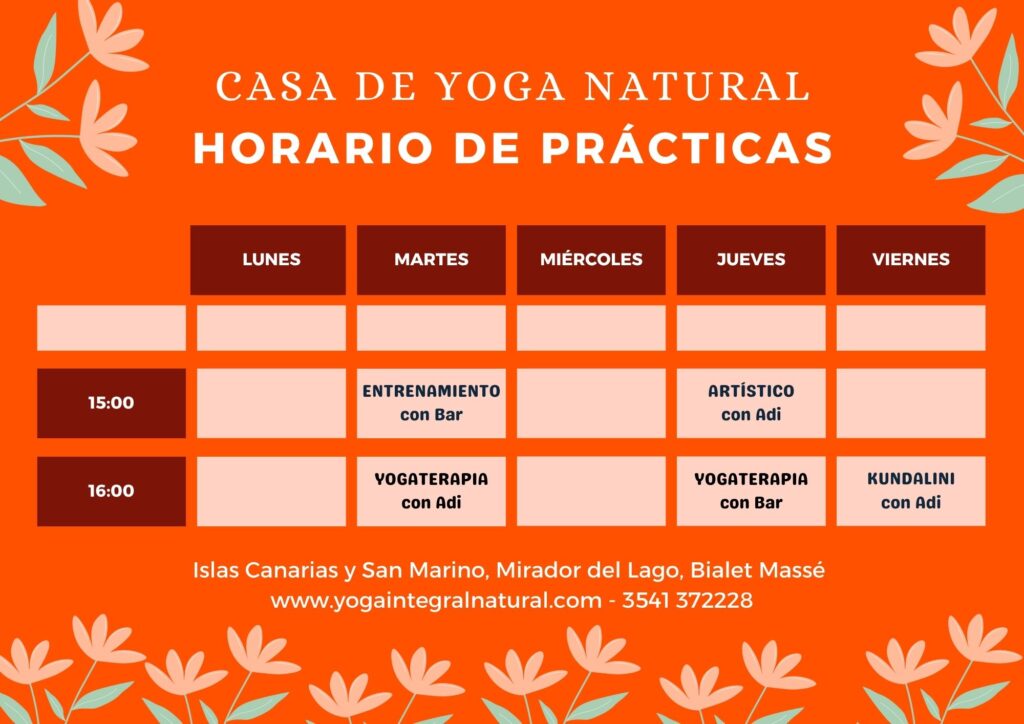 CASA DE YOGA NATURAL
HORARIO DE PRÁCTICAS

| | LUNES | MARTES | MIÉRCOLES | JUEVES | VIERNES |
|---|---|---|---|---|---|
| | | | | | |
| 15:00 | | ENTRENAMIENTO con Bar | | ARTÍSTICO con Adi | |
| 16:00 | | YOGATERAPIA con Adi | | YOGATERAPIA con Bar | KUNDALINI con Adi |

Islas Canarias y San Marino, Mirador del Lago, Bialet Massé
www.yogaintegralnatural.com - 3541 372228